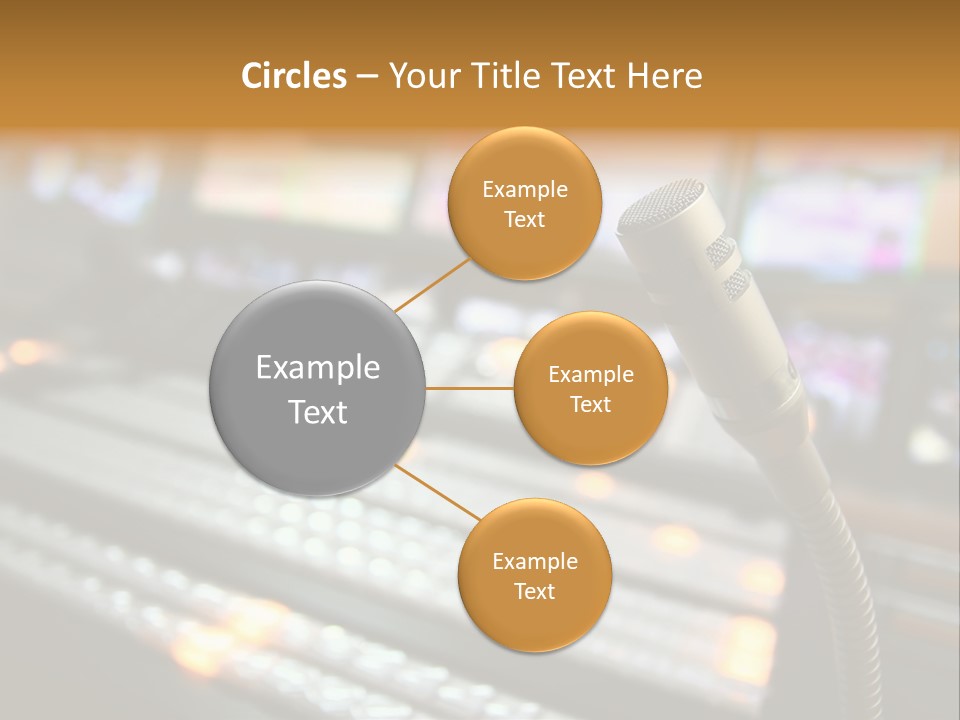 Circles – Your Title Text Here

Example Text

Example Text

Example Text

Example Text